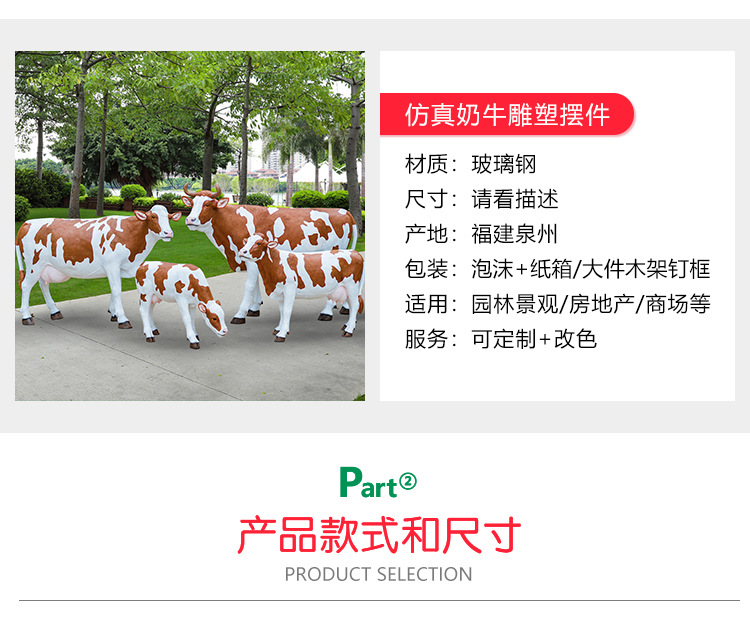 仿真奶牛雕塑摆件

材质：玻璃钢
尺寸：请看描述
产地：福建泉州
包装：泡沫+纸箱/大件木架钉框
适用：园林景观/房地产/商场等
服务：可定制+改色

Part②

产品款式和尺寸

PRODUCT SELECTION